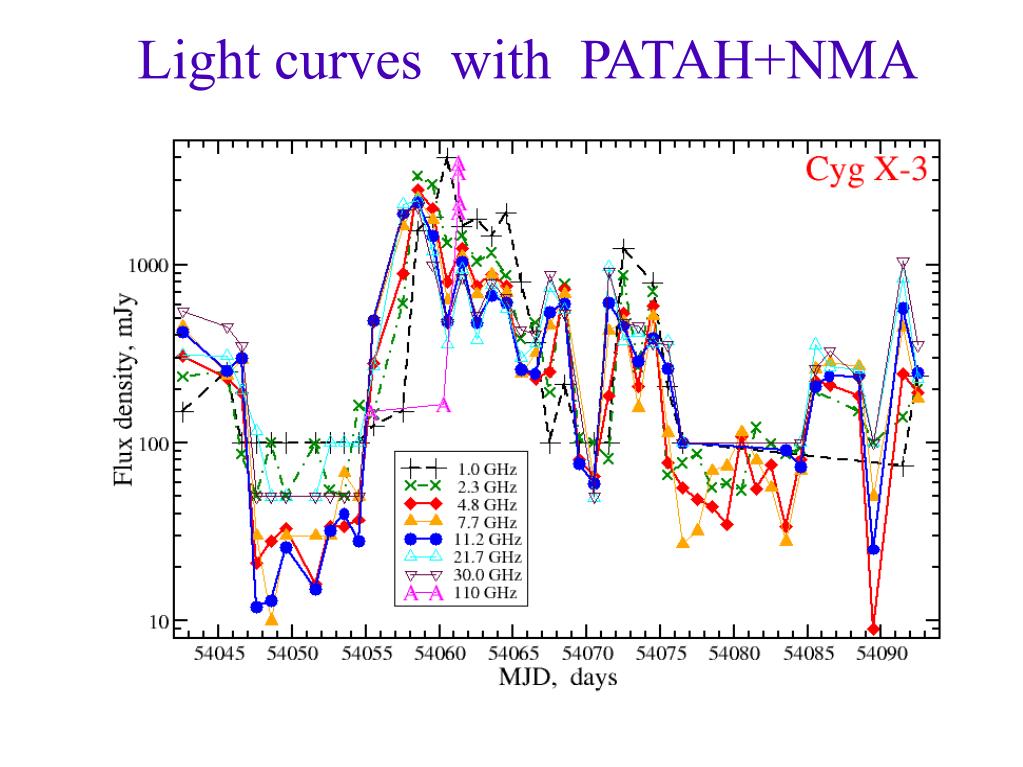 Light curves with PATAH+NMA

Cyg X-3

Flux density, mJy

1000

100

10

1.0 GHz
2.3 GHz
4.8 GHz
7.7 GHz
11.2 GHz
21.7 GHz
30.0 GHz
110 GHz

54045 54050 54055 54060 54065 54070 54075 54080 54085 54090

MJD, days